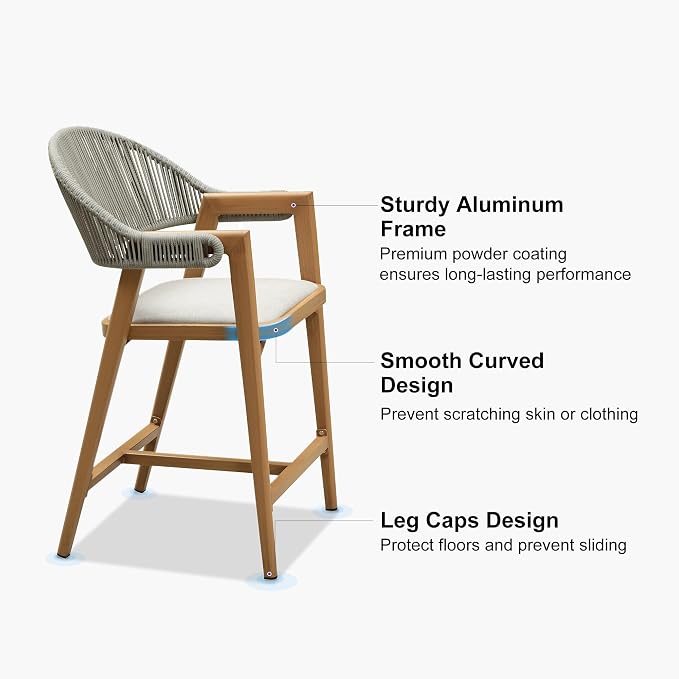 Sturdy Aluminum Frame
Premium powder coating ensures long-lasting performance

Smooth Curved Design
Prevent scratching skin or clothing

Leg Caps Design
Protect floors and prevent sliding